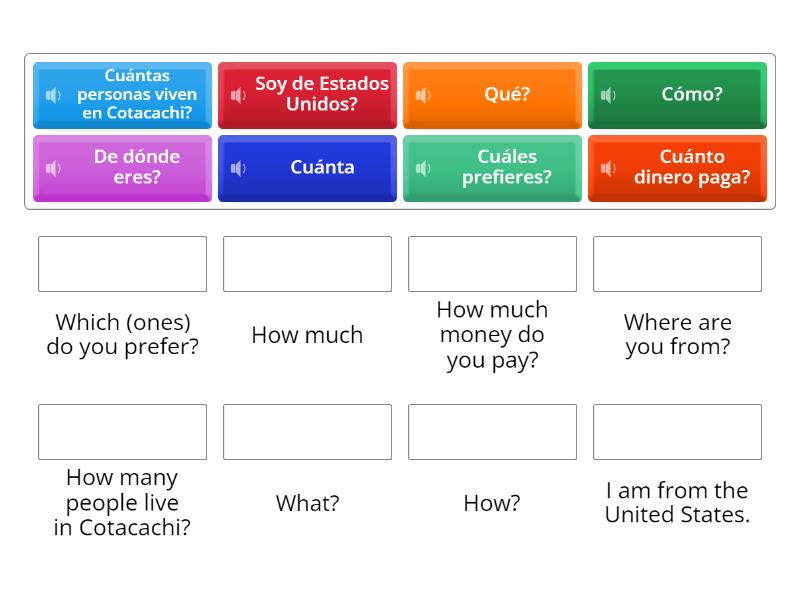 Cuántas personas viven en Cotacachi?

Soy de Estados Unidos?

Qué?

Cómo?

De dónde eres?

Cuánta

Cuáles prefieres?

Cuánto dinero paga?

Which (ones) do you prefer?

How much

How much money do you pay?

Where are you from?

How many people live in Cotacachi?

What?

How?

I am from the United States.